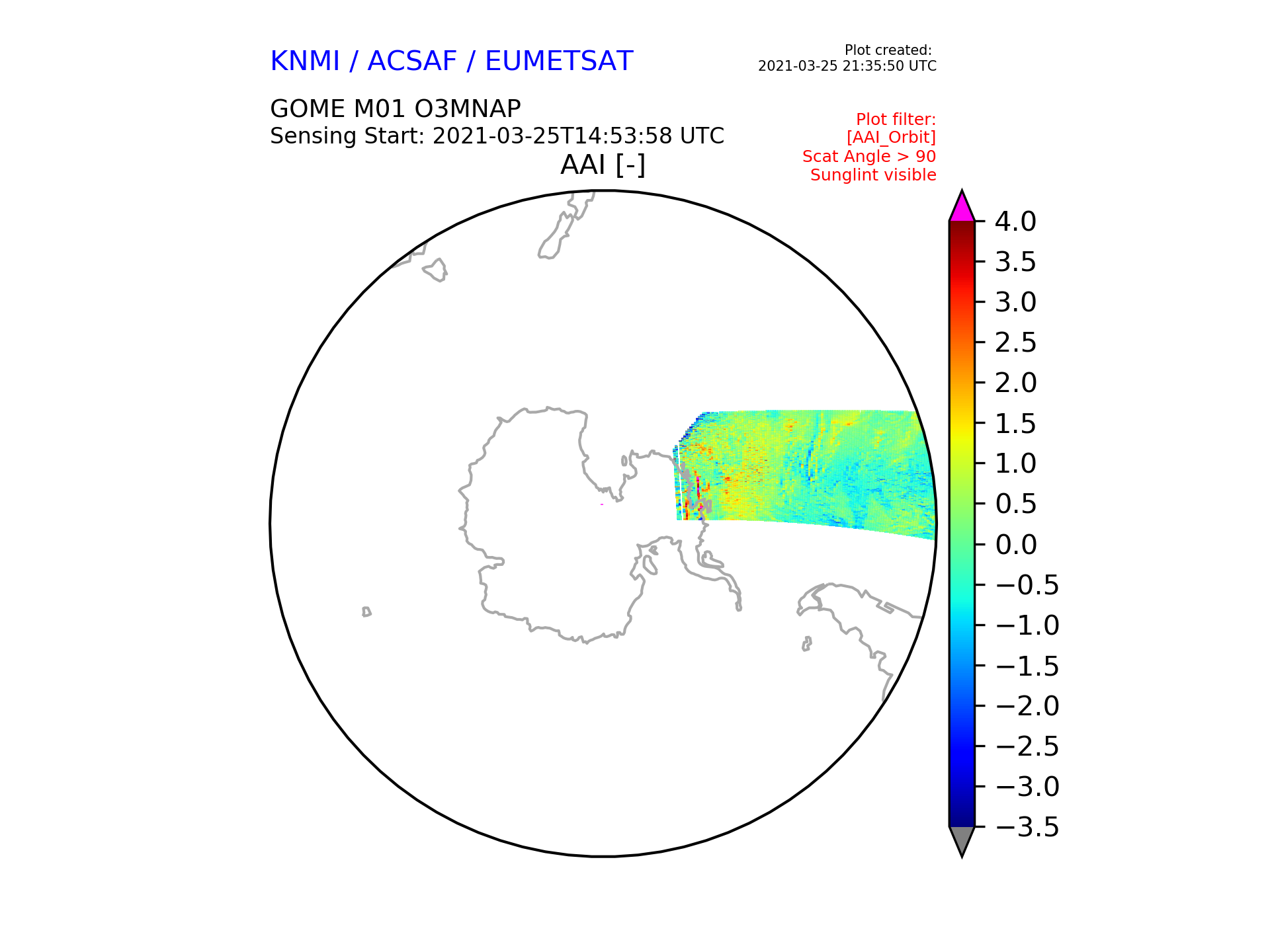 KNMI / ACSAF / EUMETSAT

Plot created:
2021-03-25 21:35:50 UTC

GOME M01 O3MNAP
Sensing Start: 2021-03-25T14:53:58 UTC

Plot filter:
[AAI_Orbit]
Scat Angle > 90
Sunglint visible

AAI [-]

4.0
3.5
3.0
2.5
2.0
1.5
1.0
0.5
0.0
−0.5
−1.0
−1.5
−2.0
−2.5
−3.0
−3.5